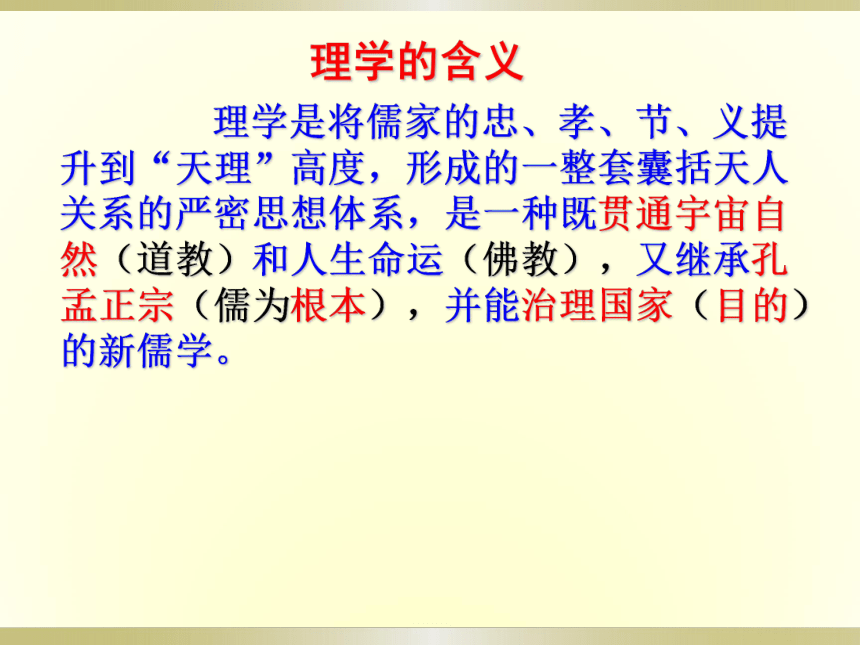 理学的含义

理学是将儒家的忠、孝、节、义提升到“天理”高度，形成的一整套囊括天人关系的严密思想体系，是一种既贯通宇宙自然（道教）和人生命运（佛教），又继承孔孟正宗（儒为根本），并能治理国家（目的）的新儒学。